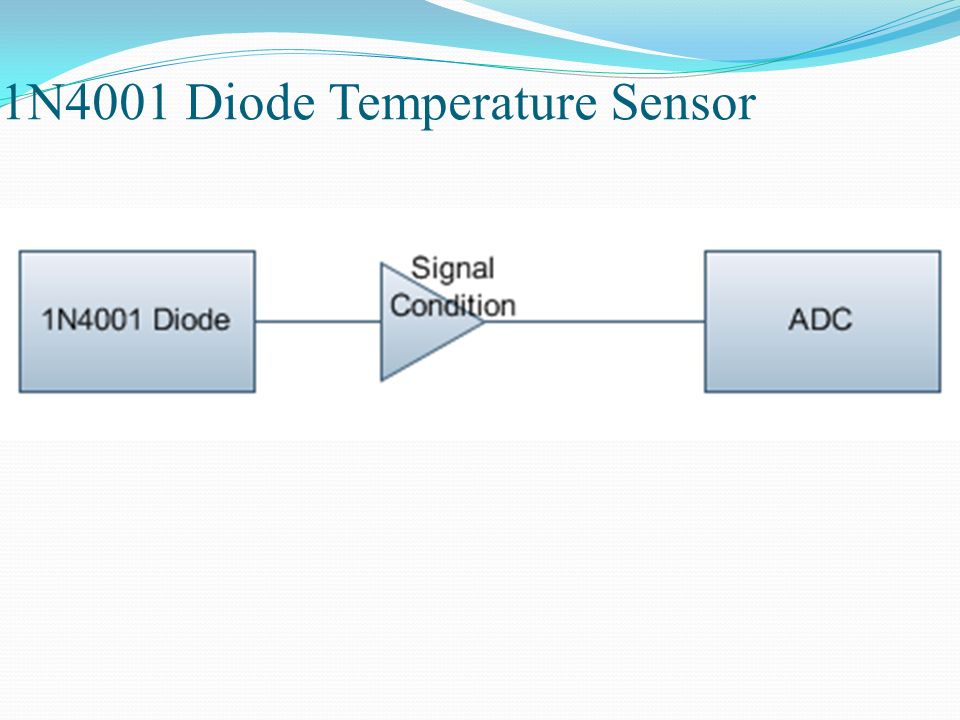 1N4001 Diode Temperature Sensor

1N4001 Diode

Signal Condition

ADC